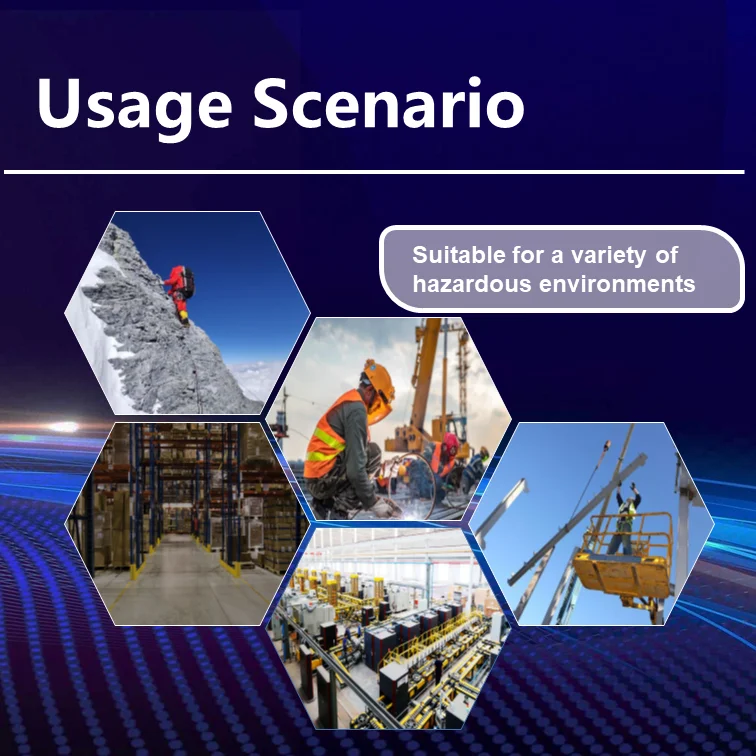 Usage Scenario

Suitable for a variety of hazardous environments